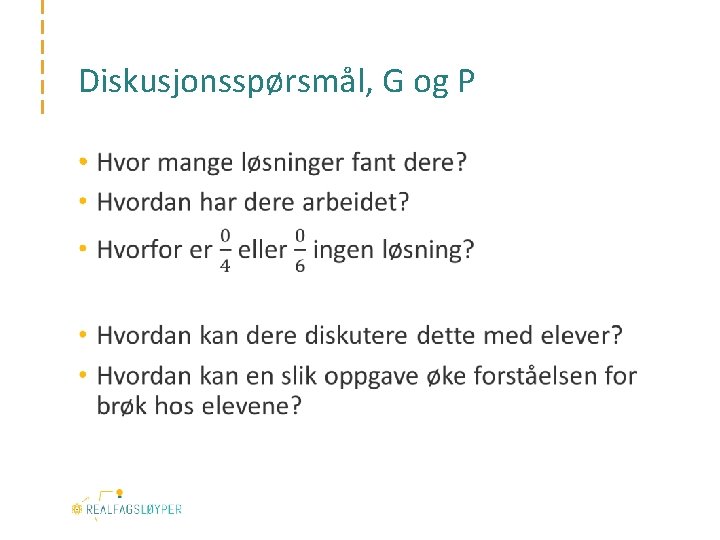 Diskusjonsspørsmål, G og P

• Hvor mange løsninger fant dere?
• Hvordan har dere arbeidet?
• Hvorfor er $\frac{0}{4}$ eller $\frac{0}{6}$ ingen løsning?

• Hvordan kan dere diskutere dette med elever?
• Hvordan kan en slik oppgave øke forståelsen for brøk hos elevene?

REALFAGSLØYPER